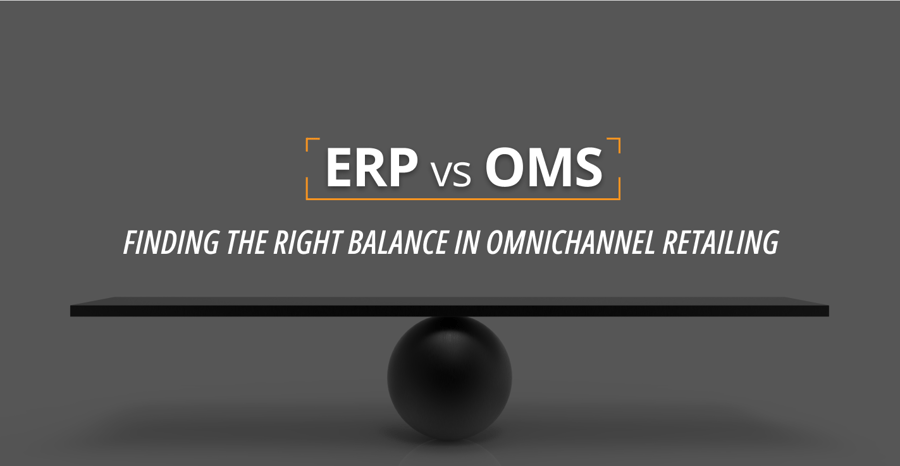 ERP vs OMS

FINDING THE RIGHT BALANCE IN OMNICHANNEL RETAILING